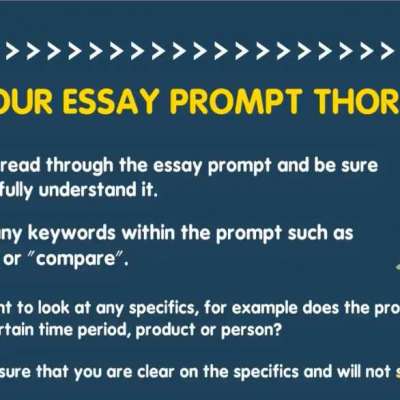 >>>>>>>>>>>>>>>>>>>

OUR ESSAY PROMPT THOR

read through the essay prompt and be sure fully understand it.

ny keywords within the prompt such as or "compare".

nt to look at any specifics, for example does the pro rtain time period, product or person?

sure that you are clear on the specifics and will not s